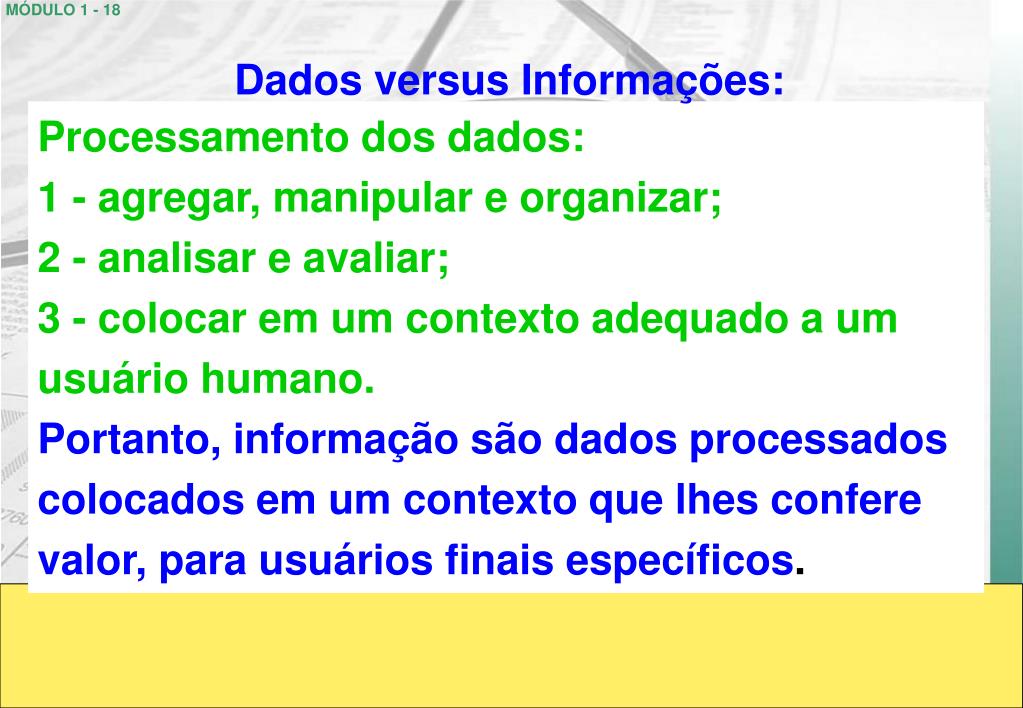 MÓDULO 1 - 18

Dados versus Informações:

Processamento dos dados:

1 - agregar, manipular e organizar;

2 - analisar e avaliar;

3 - colocar em um contexto adequado a um usuário humano.

Portanto, informação são dados processados colocados em um contexto que lhes confere valor, para usuários finais específicos.